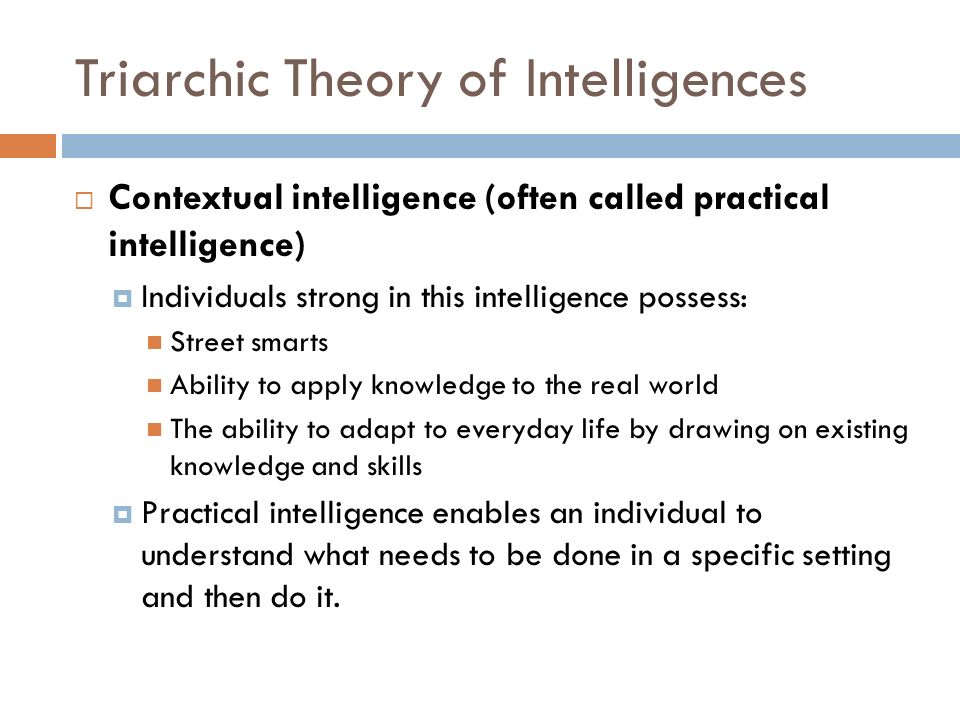 Triarchic Theory of Intelligences

Contextual intelligence (often called practical intelligence)

Individuals strong in this intelligence possess:

Street smarts

Ability to apply knowledge to the real world

The ability to adapt to everyday life by drawing on existing knowledge and skills

Practical intelligence enables an individual to understand what needs to be done in a specific setting and then do it.